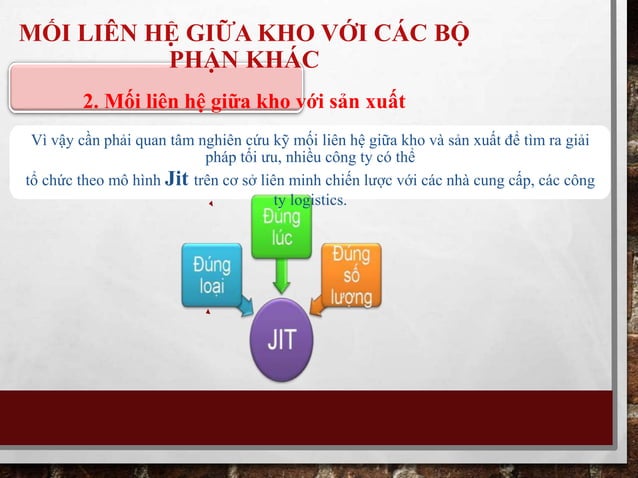 MỐI LIÊN HỆ GIỮA KHO VỚI CÁC BỘ PHẬN KHÁC

2. Mối liên hệ giữa kho với sản xuất

Vì vậy cần phải quan tâm nghiên cứu kỹ mối liên hệ giữa kho và sản xuất để tìm ra giải pháp tối ưu, nhiều công ty có thể

tổ chức theo mô hình Jit trên cơ sở liên minh chiến lược với các nhà cung cấp, các công ty logistics.

Đúng lúc

Đúng loại

Đúng số lượng

JIT